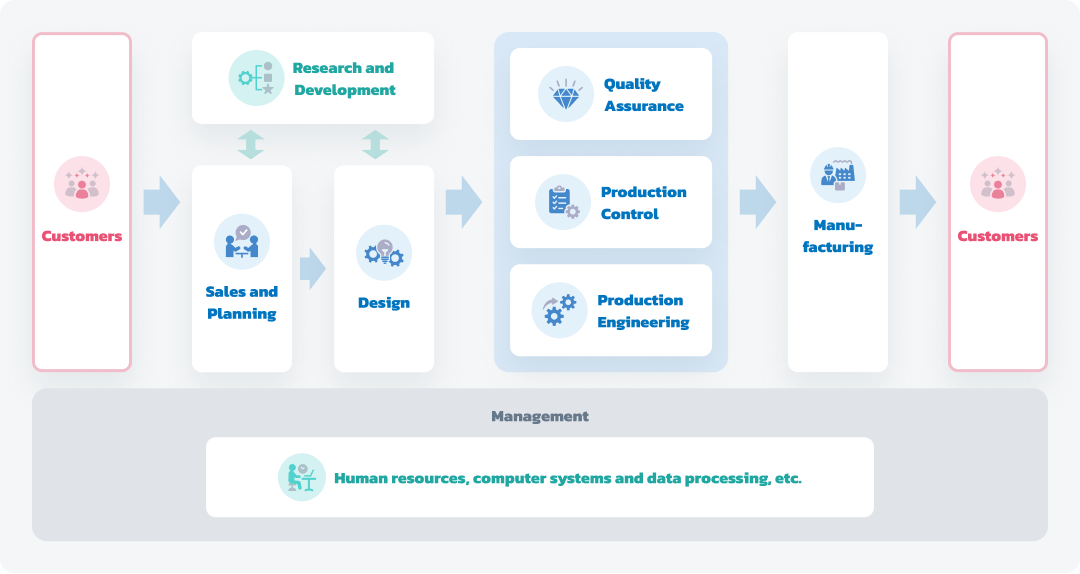 Customers

Research and Development

Sales and Planning

Design

Quality Assurance

Production Control

Production Engineering

Manu-facturing

Customers

Management

Human resources, computer systems and data processing, etc.